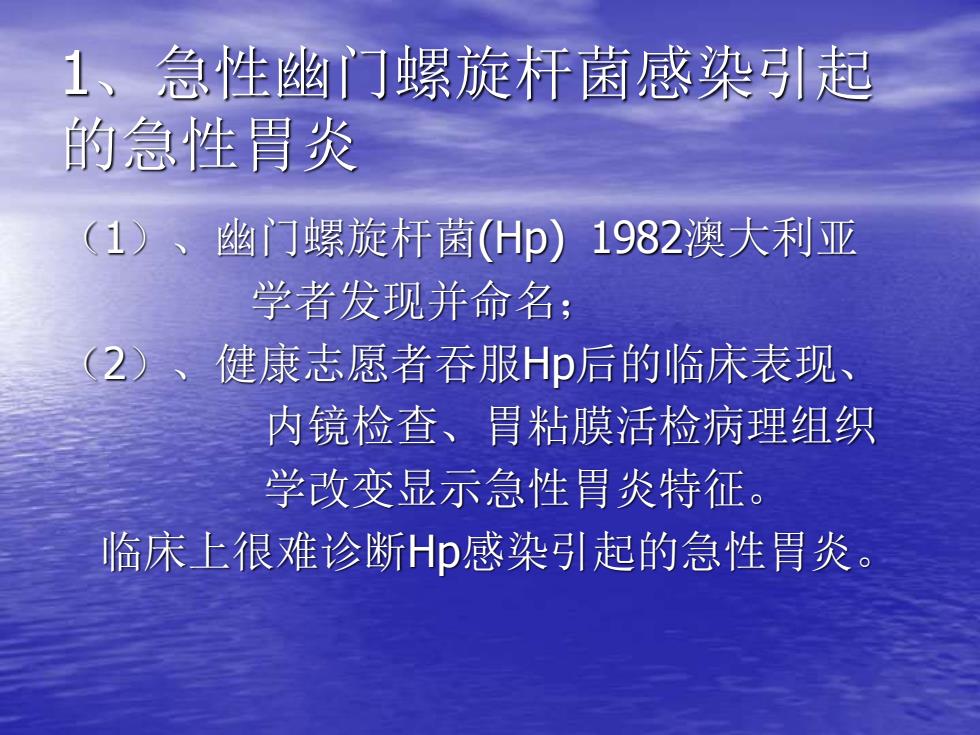 1、急性幽门螺旋杆菌感染引起的急性胃炎

（1）、幽门螺旋杆菌(Hp) 1982澳大利亚学者发现并命名；

（2）、健康志愿者吞服Hp后的临床表现、内镜检查、胃粘膜活检病理组织学改变显示急性胃炎特征。

临床上很难诊断Hp感染引起的急性胃炎。